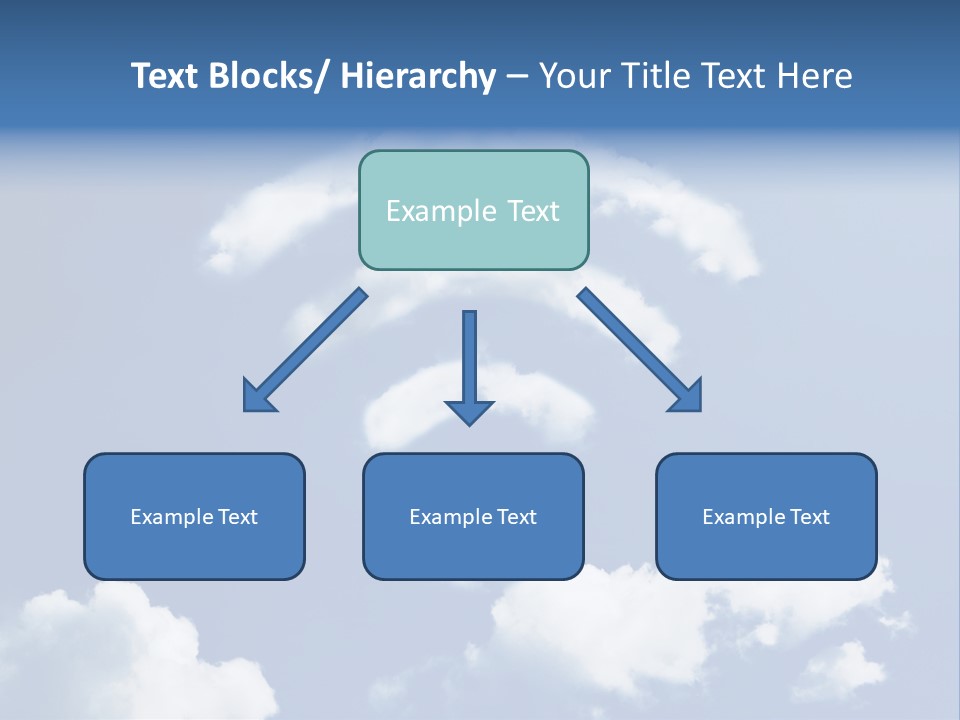 Text Blocks/ Hierarchy – Your Title Text Here

Example Text

Example Text

Example Text

Example Text